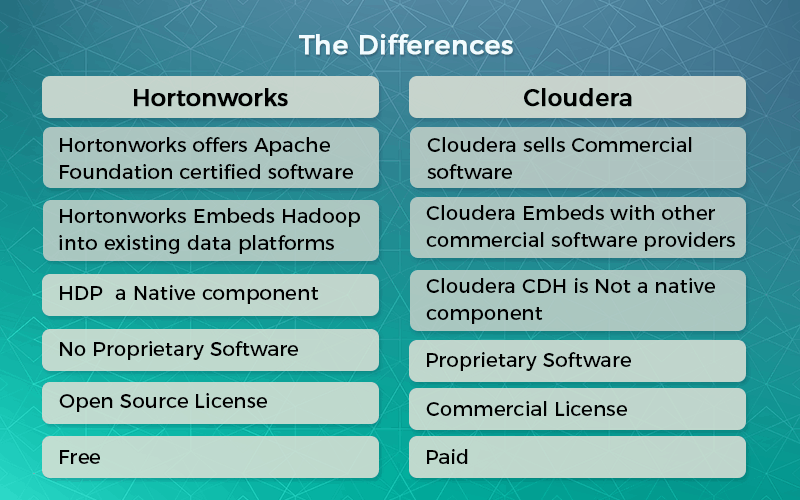 The Differences

| Hortonworks | Cloudera |
|---|---|
| Hortonworks offers Apache Foundation certified software | Cloudera sells Commercial software |
| Hortonworks Embeds Hadoop into existing data platforms | Cloudera Embeds with other commercial software providers |
| HDP a Native component | Cloudera CDH is Not a native component |
| No Proprietary Software | Proprietary Software |
| Open Source License | Commercial License |
| Free | Paid |